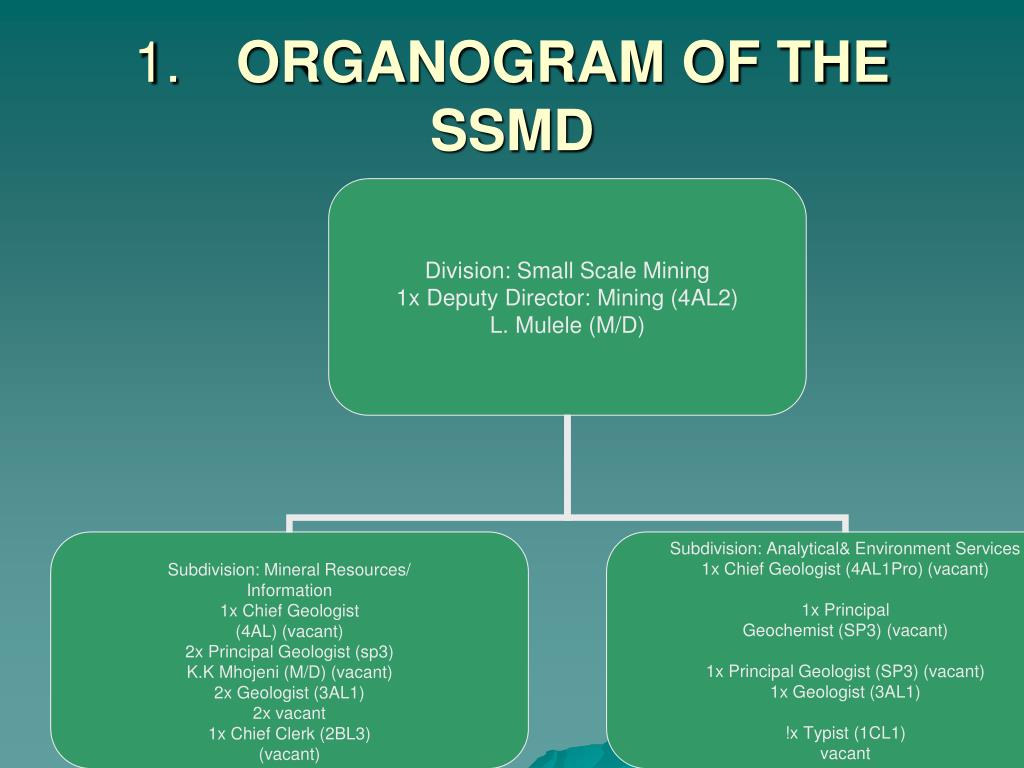 1. ORGANOGRAM OF THE SSMD

Division: Small Scale Mining
1x Deputy Director: Mining (4AL2)
L. Mulele (M/D)

Subdivision: Mineral Resources/ Information
1x Chief Geologist
(4AL) (vacant)
2x Principal Geologist (sp3)
K.K Mhojeni (M/D) (vacant)
2x Geologist (3AL1)
2x vacant
1x Chief Clerk (2BL3)
(vacant)

Subdivision: Analytical& Environment Services
1x Chief Geologist (4AL1Pro) (vacant)

1x Principal
Geochemist (SP3) (vacant)

1x Principal Geologist (SP3) (vacant)
1x Geologist (3AL1)

!x Typist (1CL1)
vacant